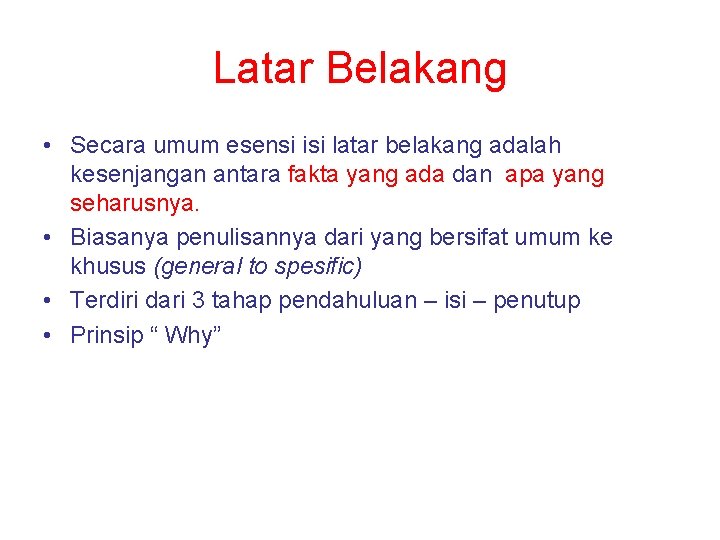 Latar Belakang

• Secara umum esensi isi latar belakang adalah kesenjangan antara fakta yang ada dan apa yang seharusnya.
• Biasanya penulisannya dari yang bersifat umum ke khusus (general to spesific)
• Terdiri dari 3 tahap pendahuluan – isi – penutup
• Prinsip “ Why”